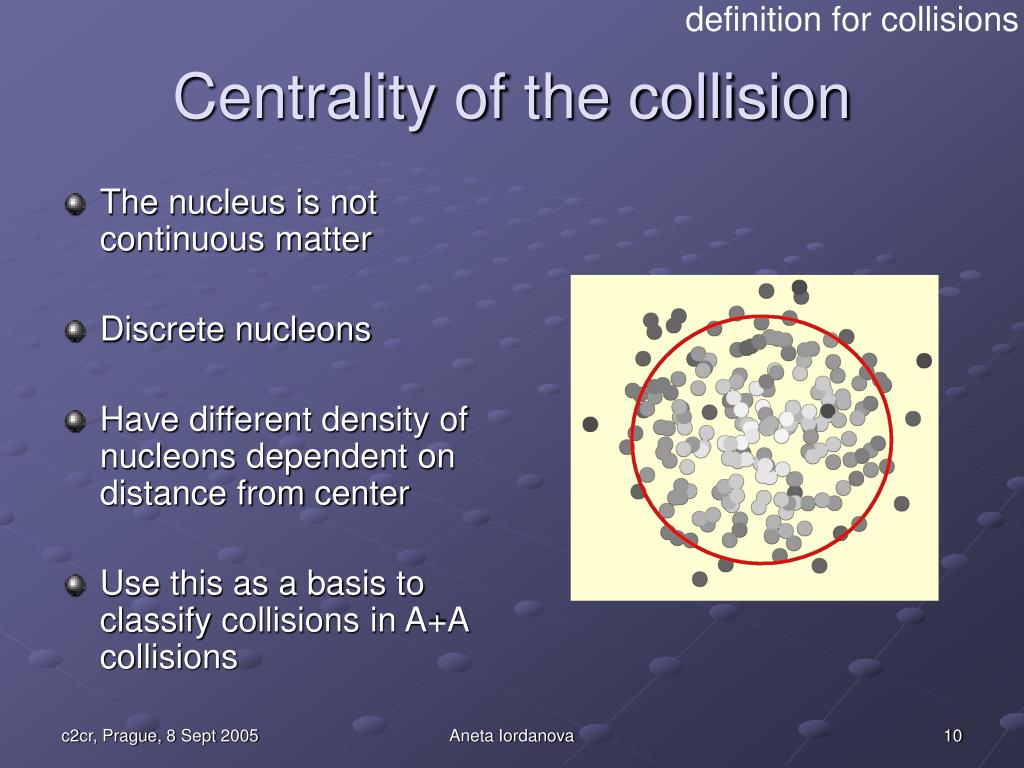 definition for collisions

Centrality of the collision

The nucleus is not continuous matter

Discrete nucleons

Have different density of nucleons dependent on distance from center

Use this as a basis to classify collisions in A+A collisions

c2cr, Prague, 8 Sept 2005

Aneta Iordanova

10